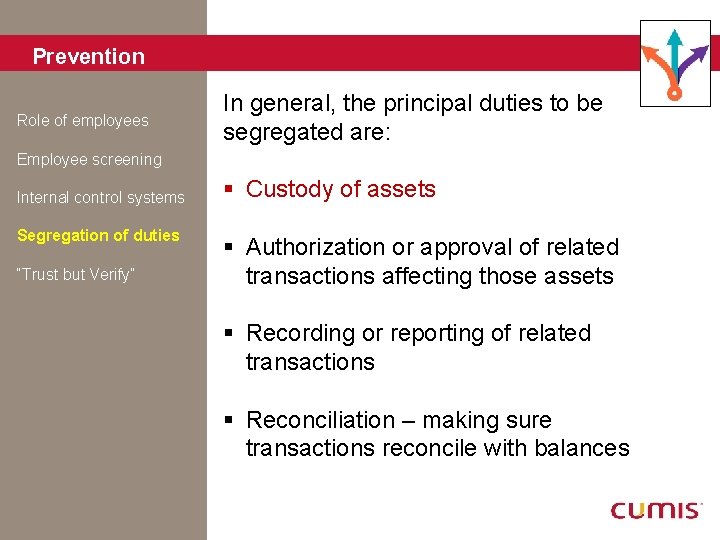 Prevention

Role of employees

Employee screening

Internal control systems

Segregation of duties

"Trust but Verify"

In general, the principal duties to be segregated are:

▪ Custody of assets

▪ Authorization or approval of related transactions affecting those assets

▪ Recording or reporting of related transactions

▪ Reconciliation – making sure transactions reconcile with balances

CUMIS